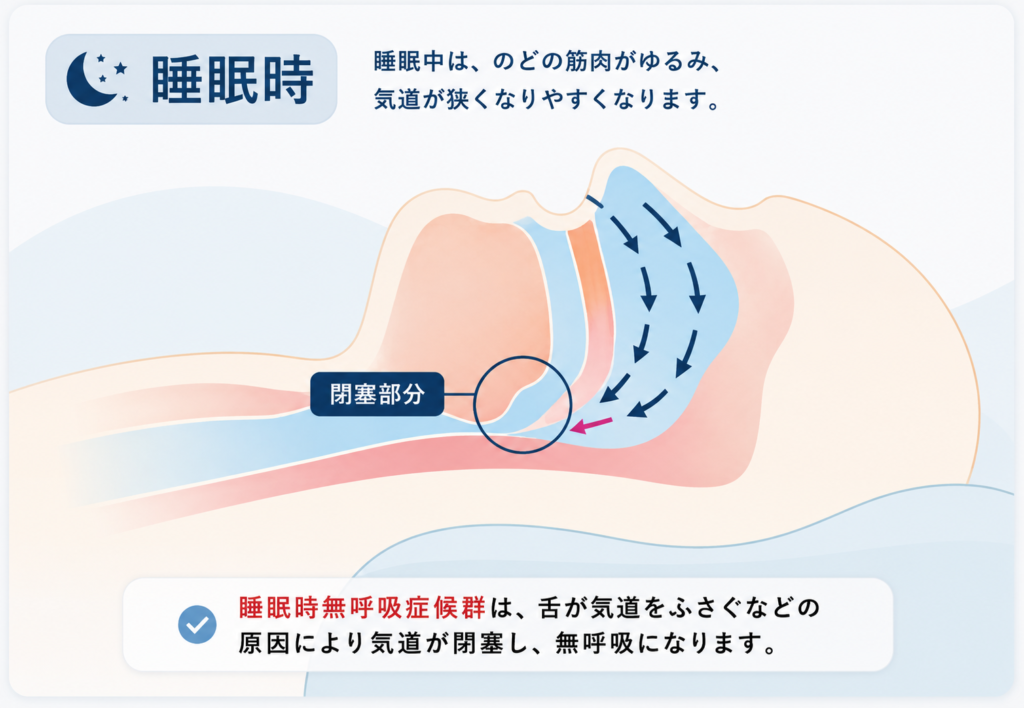 睡眠時

睡眠中は、のどの筋肉がゆるみ、気道が狭くなりやすくなります。

閉塞部分

睡眠時無呼吸症候群は、舌が気道をふさぐなどの原因により気道が閉塞し、無呼吸になります。